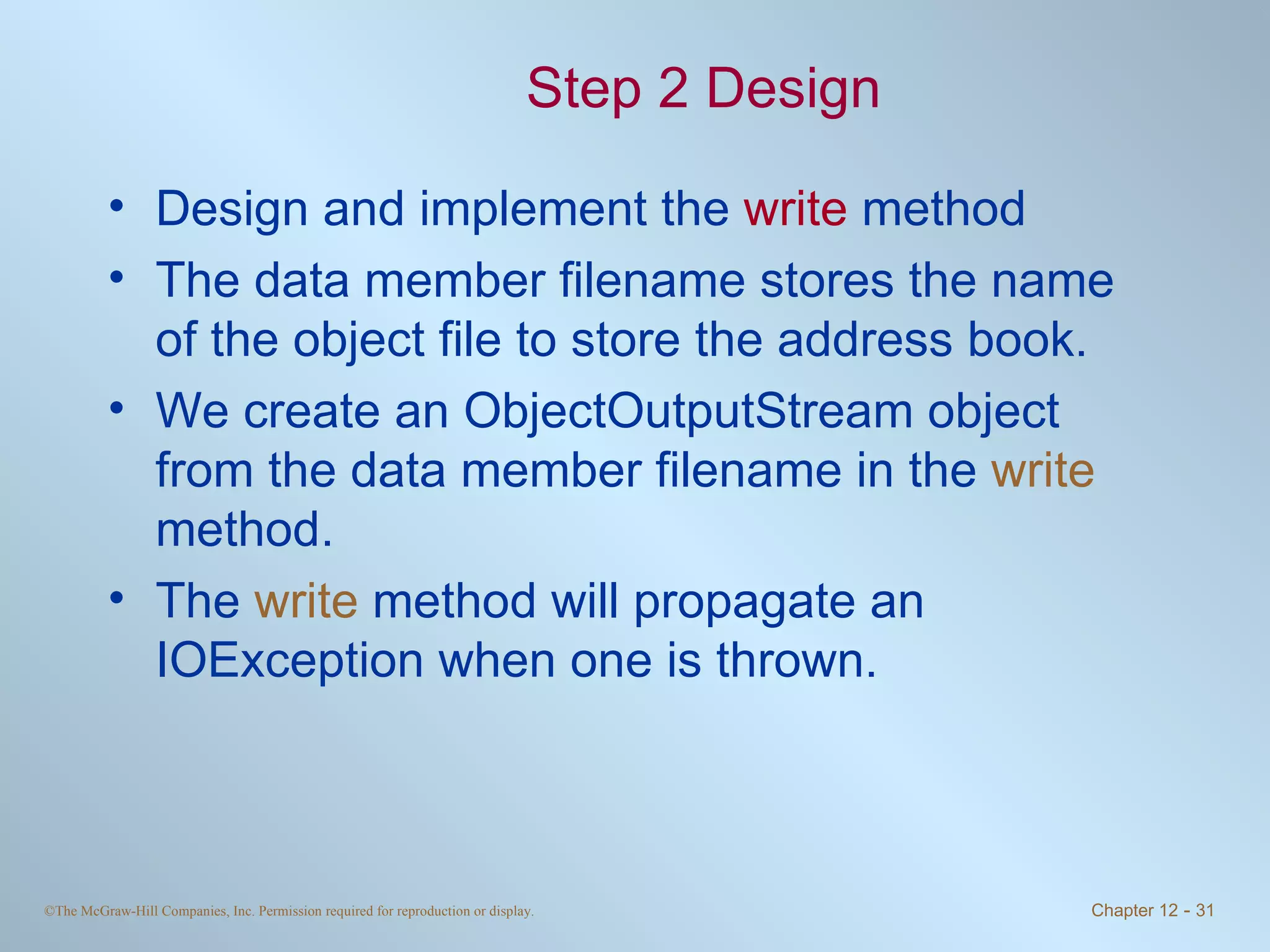 Step 2 Design

• Design and implement the write method

• The data member filename stores the name of the object file to store the address book.

• We create an ObjectOutputStream object from the data member filename in the write method.

• The write method will propagate an IOException when one is thrown.

©The McGraw-Hill Companies, Inc. Permission required for reproduction or display.

Chapter 12 - 31